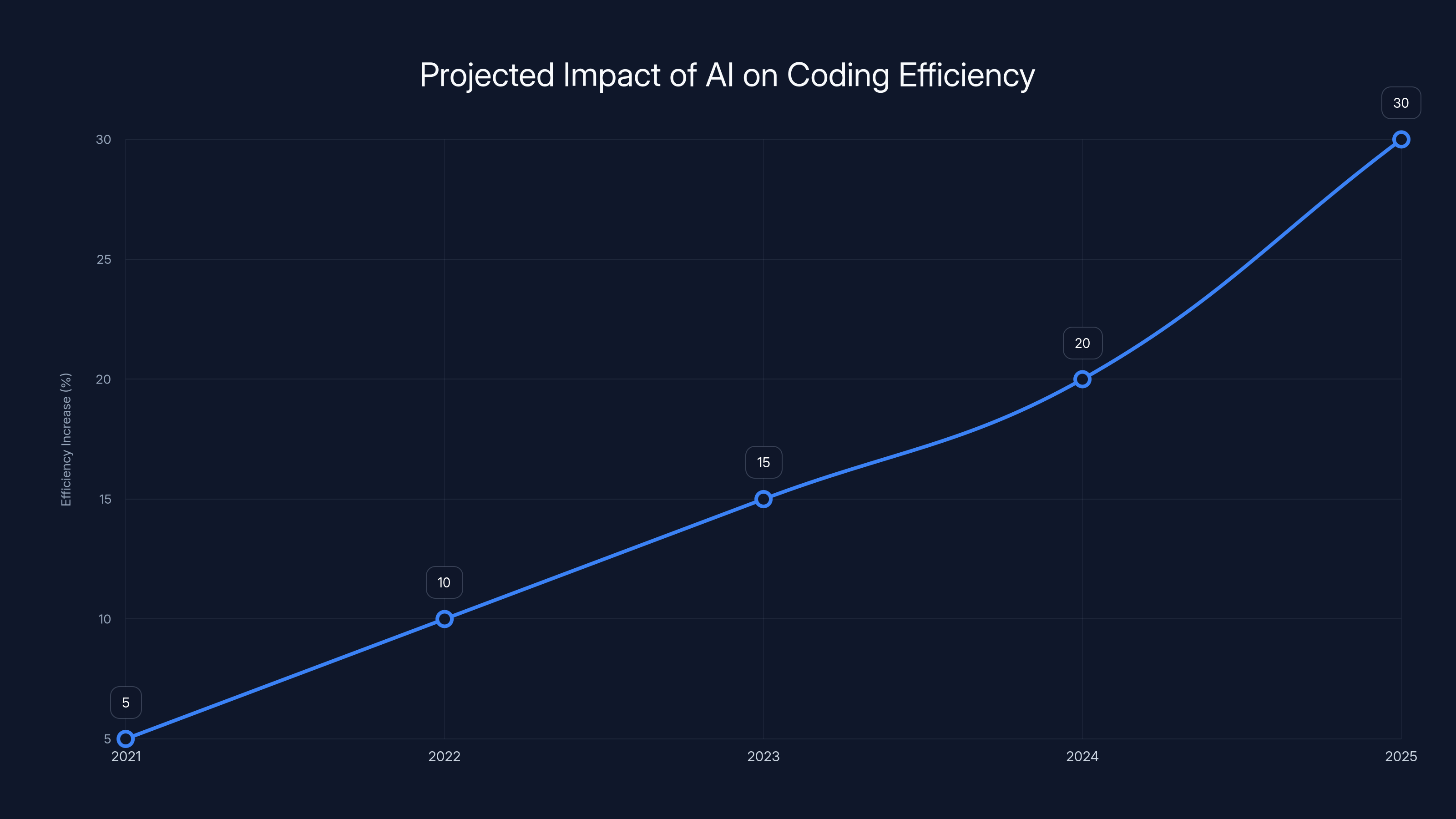 Projected Impact of AI on Coding Efficiency

Efficiency Increase (%)

30
25
20
15
10
5

5
10
15
20
30

2021
2022
2023
2024
2025